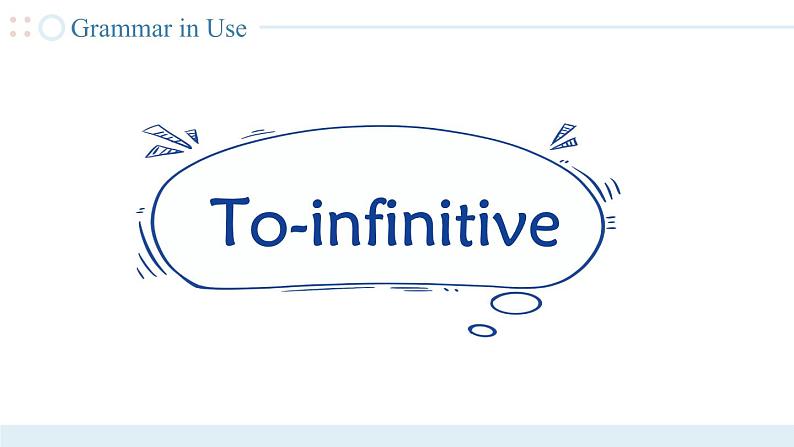 Grammar in Use

To-infinitive